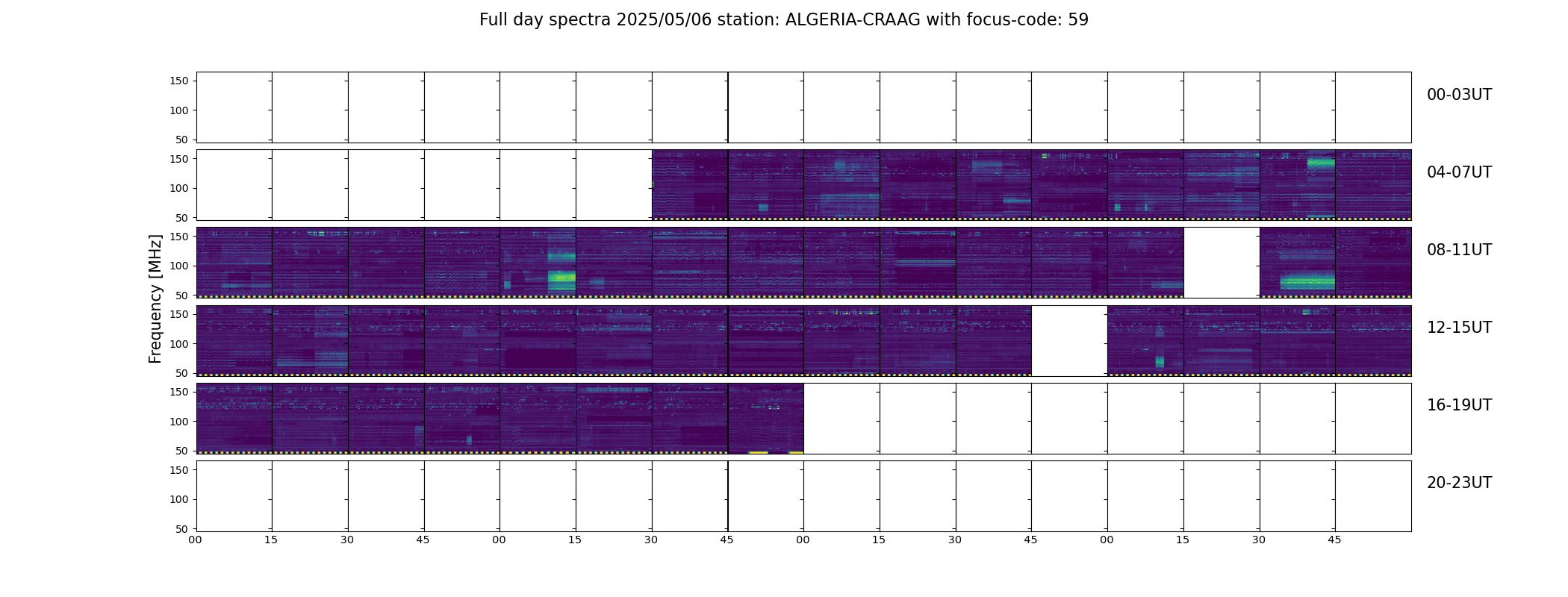 Full day spectra 2025/05/06 station: ALGERIA-CRAAG with focus-code: 59

Frequency [MHz]

150
100
50
00-03UT

150
100
50
04-07UT

150
100
50
08-11UT

150
100
50
12-15UT

150
100
50
16-19UT

150
100
50
20-23UT

00 15 30 45 00 15 30 45 00 15 30 45 00 15 30 45